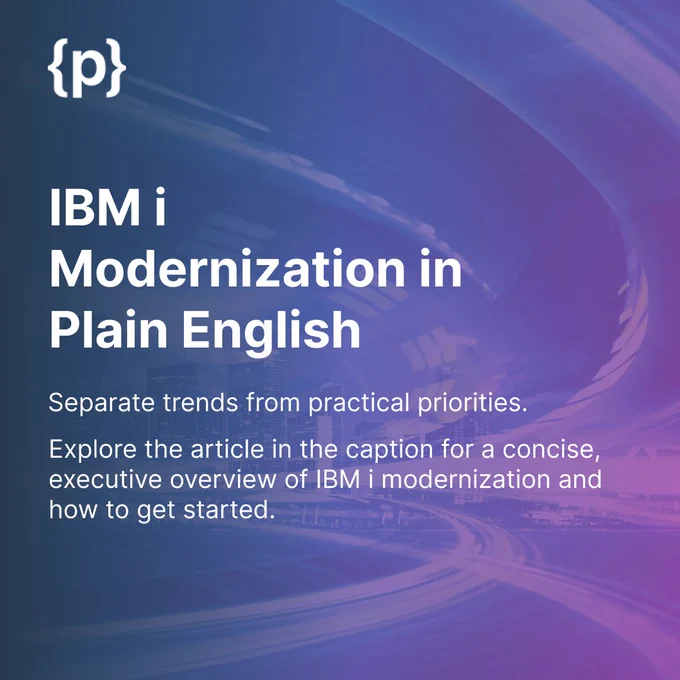 {p}

IBM i Modernization in Plain English

Separate trends from practical priorities.

Explore the article in the caption for a concise, executive overview of IBM i modernization and how to get started.